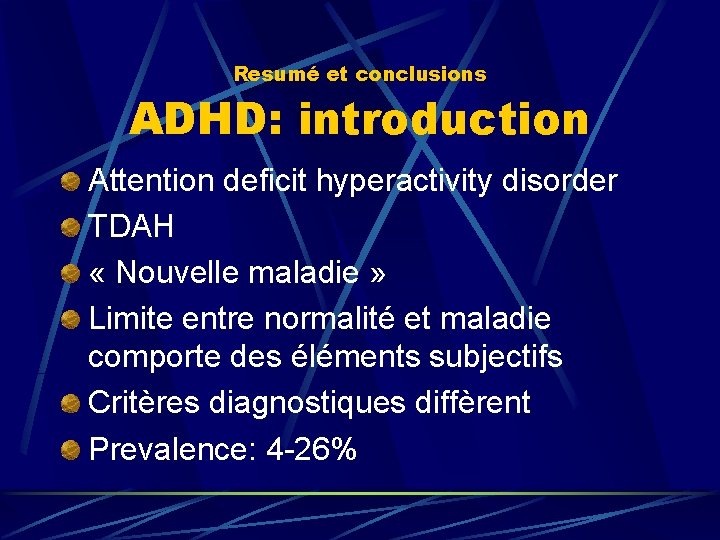 Resumé et conclusions

ADHD: introduction

Attention deficit hyperactivity disorder

TDAH

« Nouvelle maladie »

Limite entre normalité et maladie comporte des éléments subjectifs

Critères diagnostiques diffèrent

Prevalence: 4-26%